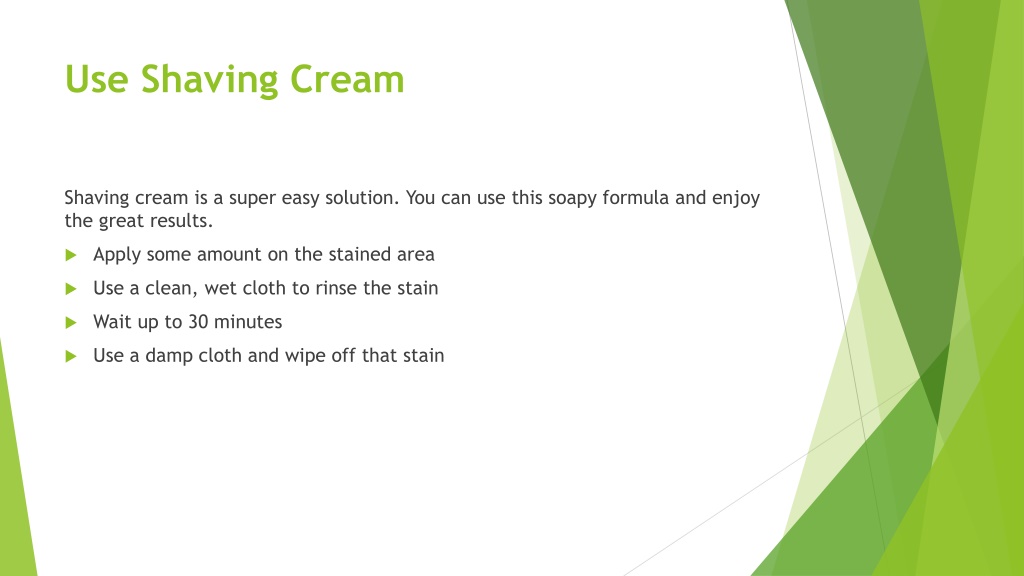 Use Shaving Cream

Shaving cream is a super easy solution. You can use this soapy formula and enjoy the great results.

Apply some amount on the stained area

Use a clean, wet cloth to rinse the stain

Wait up to 30 minutes

Use a damp cloth and wipe off that stain